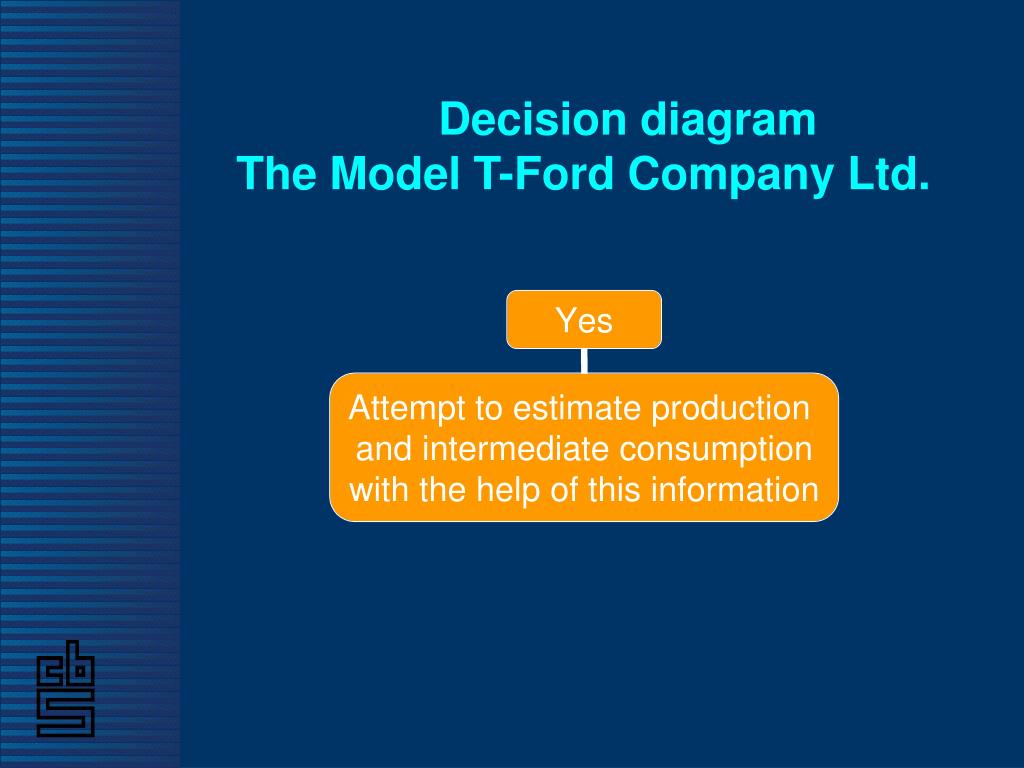 Decision diagram
The Model T-Ford Company Ltd.

Yes

Attempt to estimate production and intermediate consumption with the help of this information

cbs